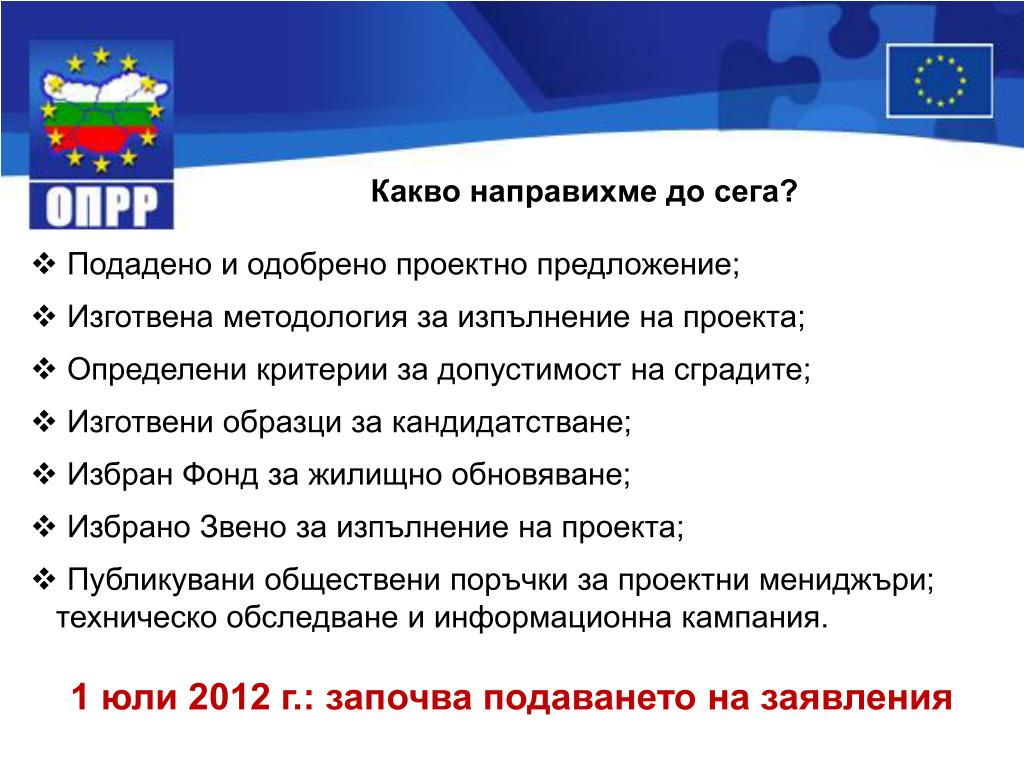 ОПРР

Какво направихме до сега?

❖ Подадено и одобрено проектно предложение;

❖ Изготвена методология за изпълнение на проекта;

❖ Определени критерии за допустимост на сградите;

❖ Изготвени образци за кандидатстване;

❖ Избран Фонд за жилищно обновяване;

❖ Избрано Звено за изпълнение на проекта;

❖ Публикувани обществени поръчки за проектни мениджъри; техническо обследване и информационна кампания.

1 юли 2012 г.: започва подаването на заявления